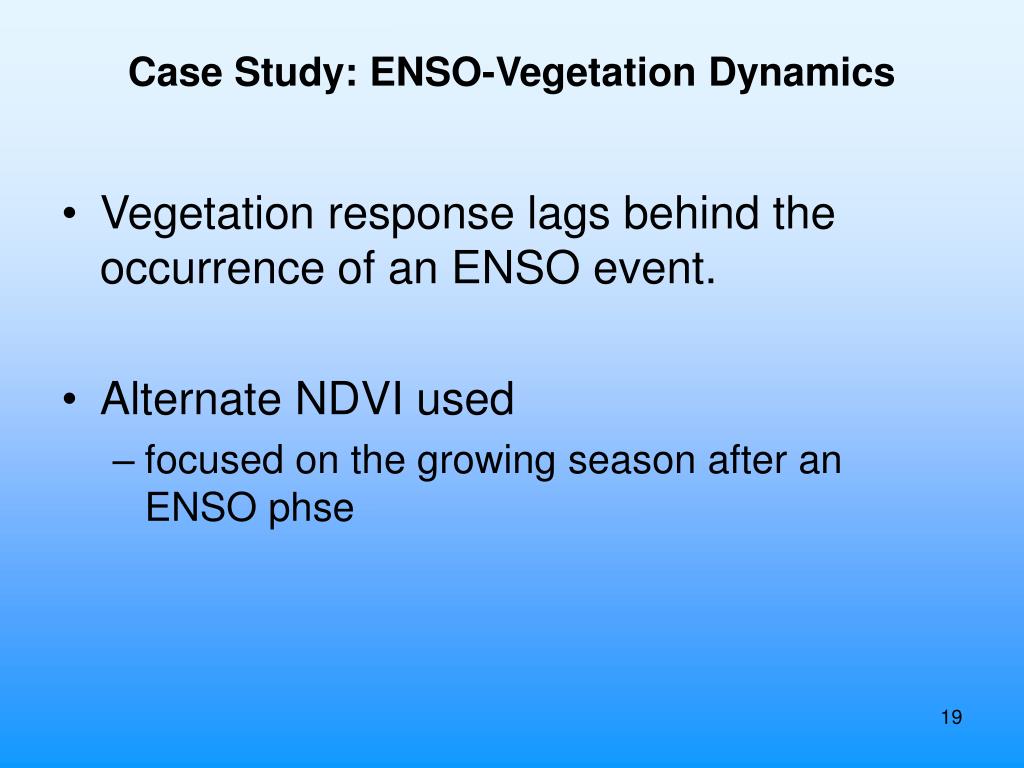 Case Study: ENSO-Vegetation Dynamics

• Vegetation response lags behind the occurrence of an ENSO event.

• Alternate NDVI used
– focused on the growing season after an ENSO phse

19